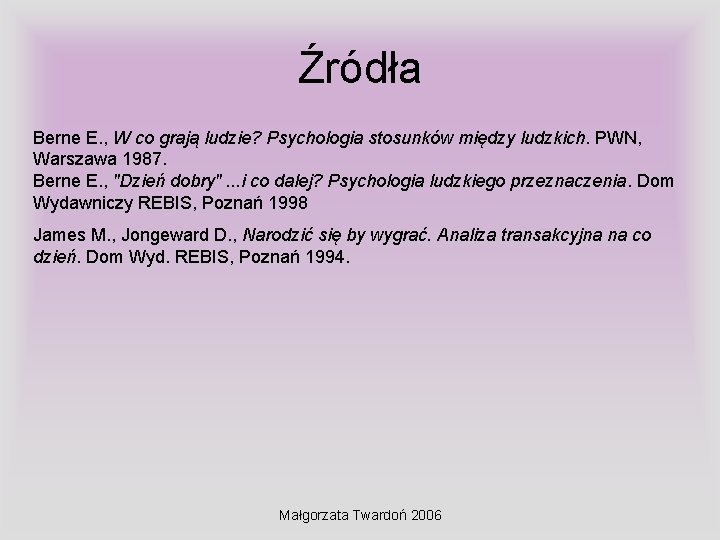 Źródła

Berne E., W co grają ludzie? Psychologia stosunków między ludzkich. PWN, Warszawa 1987.
Berne E., "Dzień dobry" ...i co dalej? Psychologia ludzkiego przeznaczenia. Dom Wydawniczy REBIS, Poznań 1998

James M., Jongeward D., Narodzić się by wygrać. Analiza transakcyjna na co dzień. Dom Wyd. REBIS, Poznań 1994.

Małgorzata Twardoń 2006